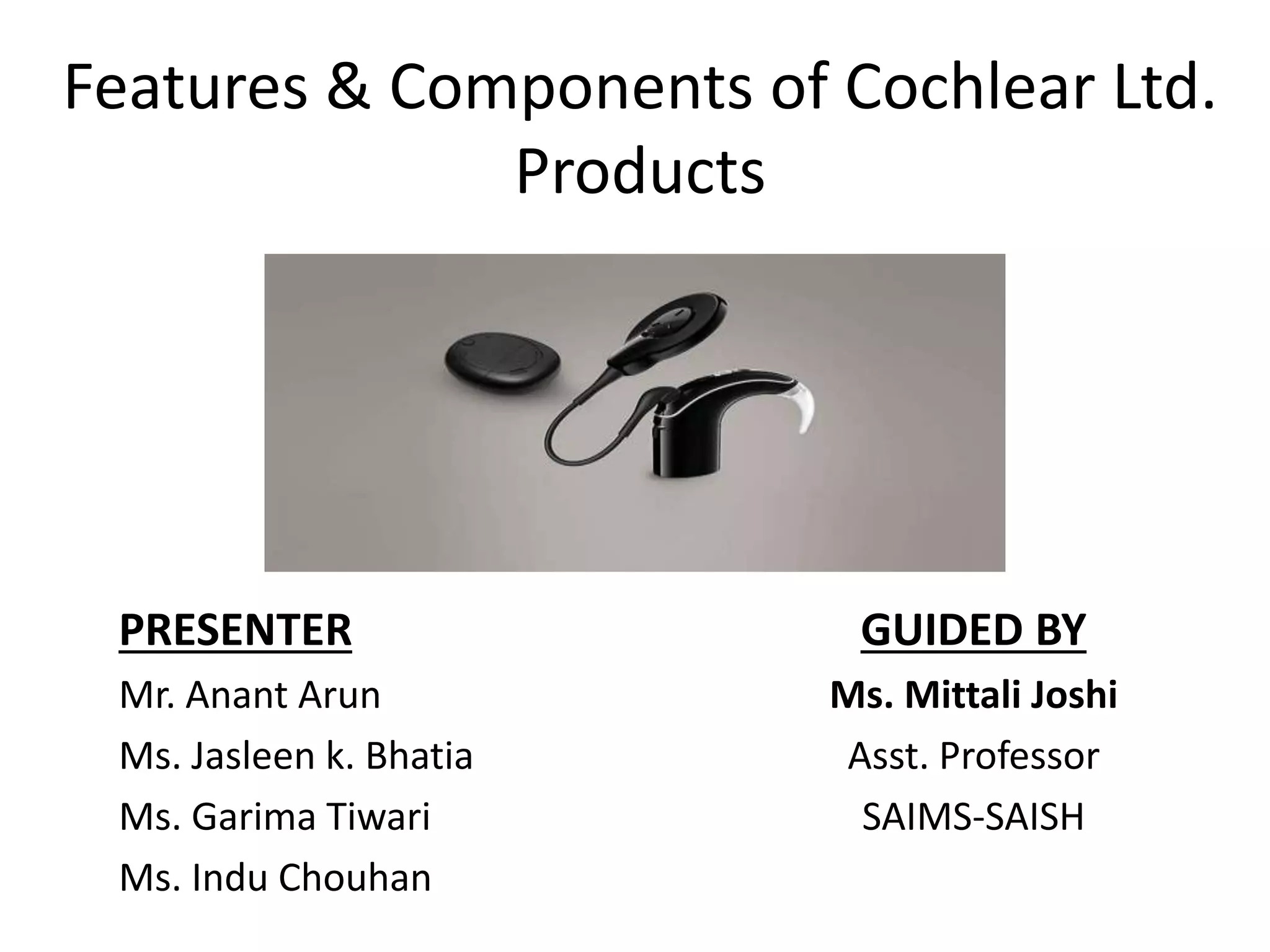 Features & Components of Cochlear Ltd. Products

PRESENTER
Mr. Anant Arun
Ms. Jasleen k. Bhatia
Ms. Garima Tiwari
Ms. Indu Chouhan

GUIDED BY
Ms. Mittali Joshi
Asst. Professor
SAIMS-SAISH